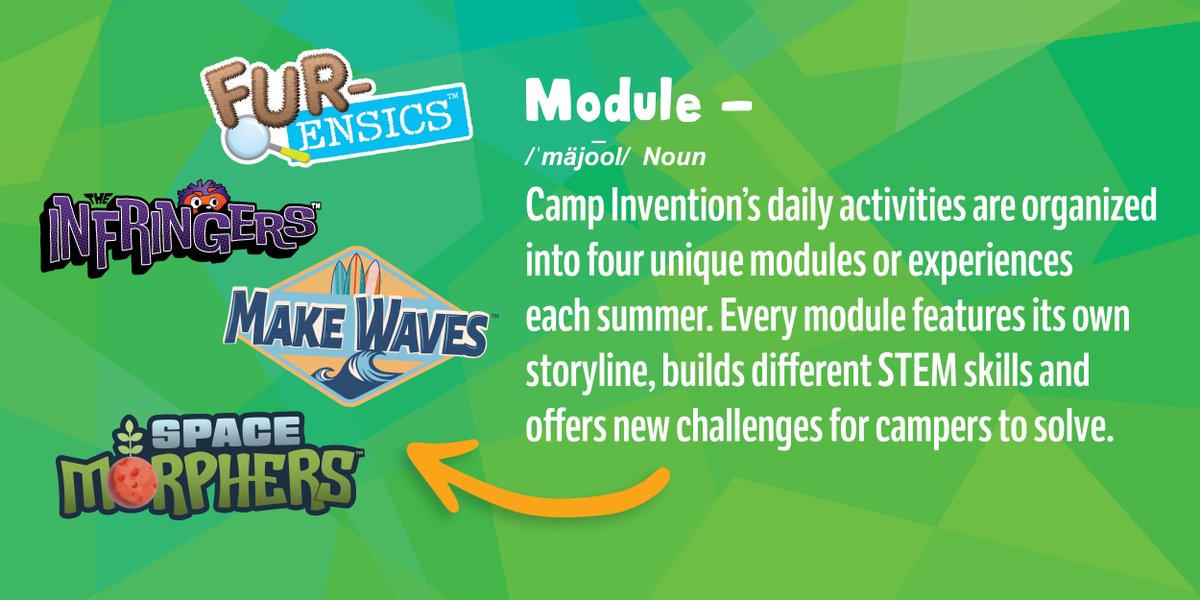 FUR-ENSICS™

THE INFRINGERS™

MAKE WAVES™

SPACE MORPHERS™

Module –

/ˈmäjo͞ol/ Noun

Camp Invention's daily activities are organized into four unique modules or experiences each summer. Every module features its own storyline, builds different STEM skills and offers new challenges for campers to solve.